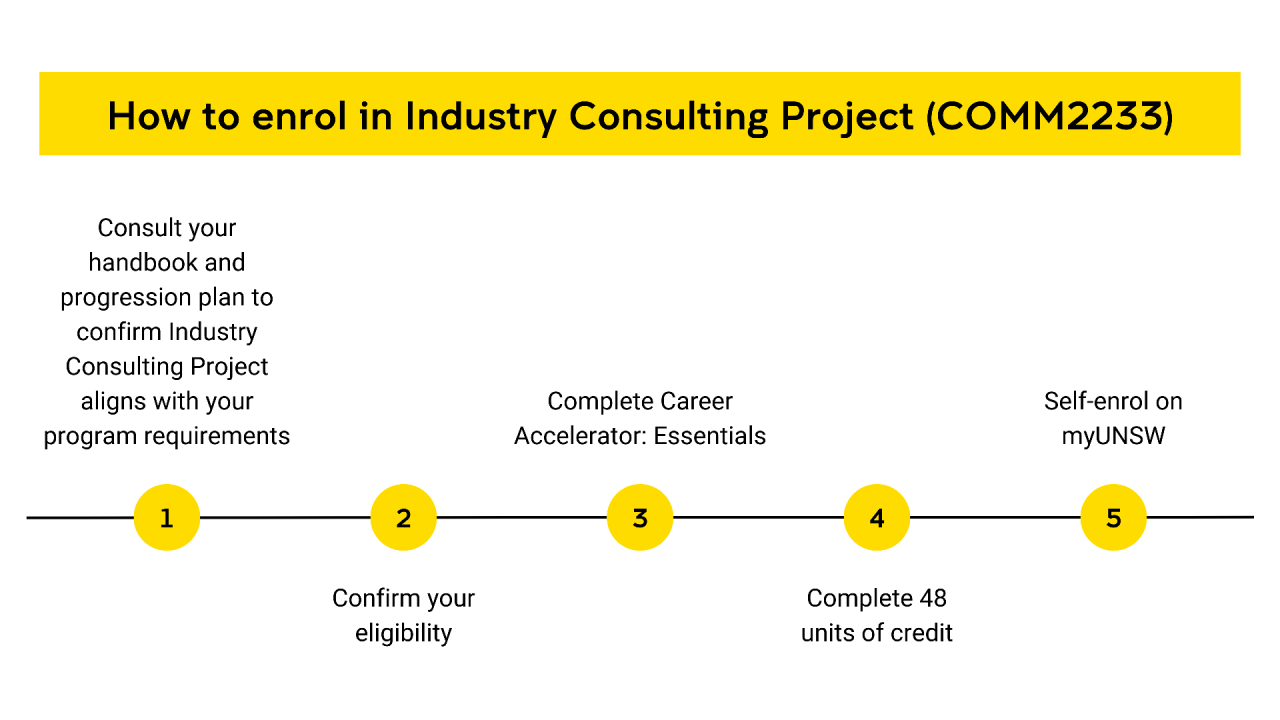 How to enrol in Industry Consulting Project (COMM2233)

Consult your handbook and progression plan to confirm Industry Consulting Project aligns with your program requirements

1

2

Confirm your eligibility

Complete Career Accelerator: Essentials

3

4

Complete 48 units of credit

Self-enrol on myUNSW

5